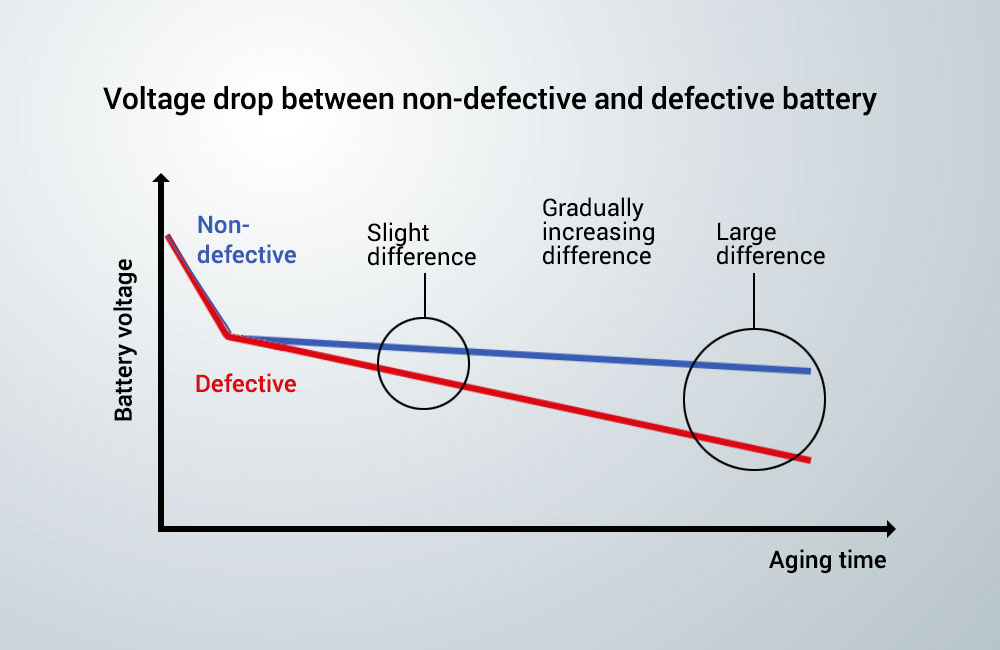 Voltage drop between non-defective and defective battery

Battery voltage

Non-defective

Defective

Slight difference

Gradually increasing difference

Large difference

Aging time